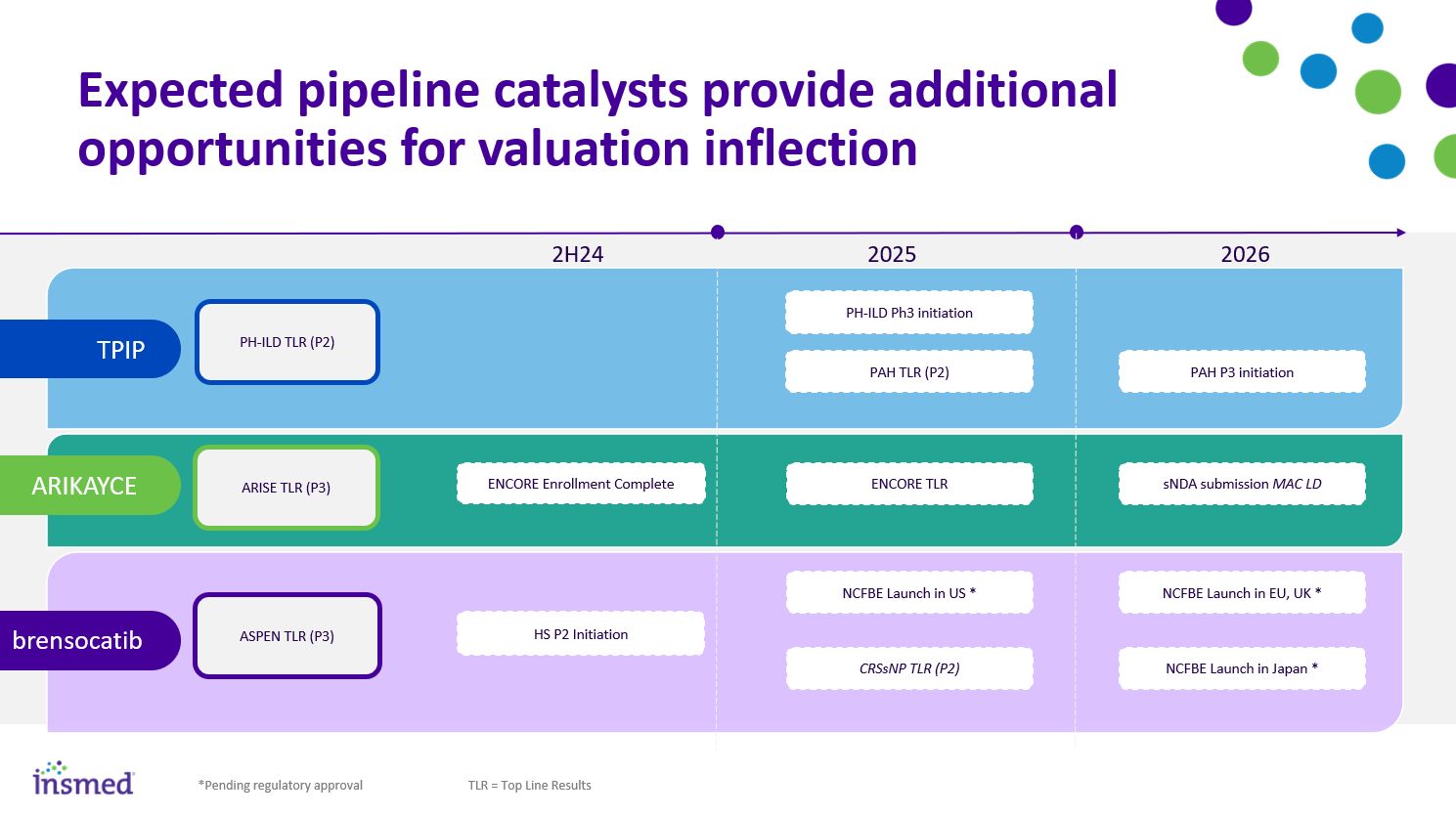 Expected pipeline catalysts provide additional opportunities for valuation inflection

2H24

2025

2026

TPIP

PH-ILD TLR (P2)

PH-ILD Ph3 initiation

PAH TLR (P2)

PAH P3 initiation

ARIKAYCE

ARISE TLR (P3)

ENCORE Enrollment Complete

ENCORE TLR

sNDA submission MAC LD

brensocatib

ASPEN TLR (P3)

HS P2 Initiation

NCFBE Launch in US *

CRSsNP TLR (P2)

NCFBE Launch in EU, UK *

NCFBE Launch in Japan *

insmed

*Pending regulatory approval

TLR = Top Line Results